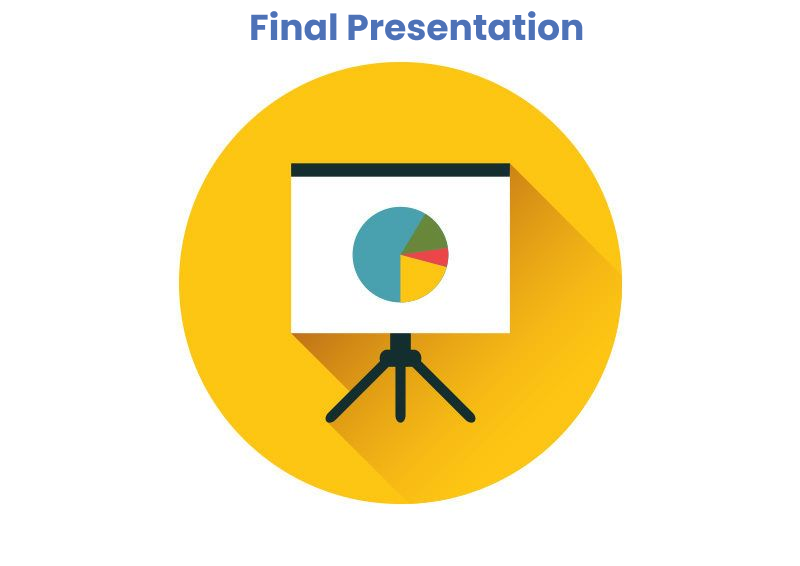 Final Presentation